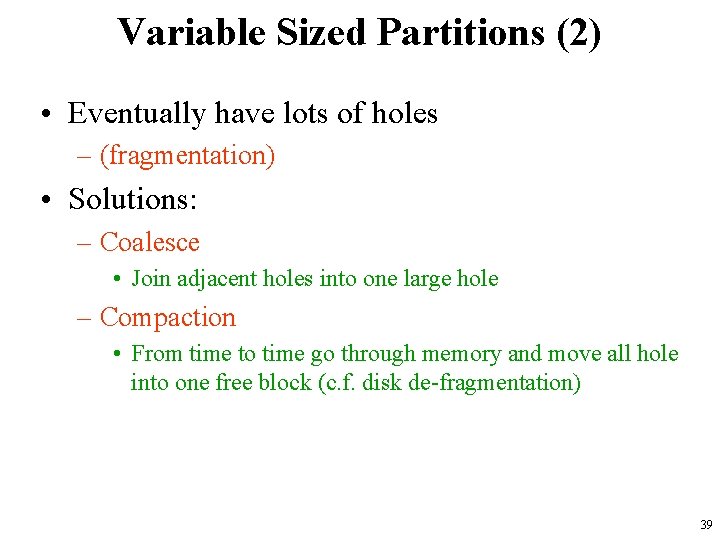 Variable Sized Partitions (2)

• Eventually have lots of holes
– (fragmentation)

• Solutions:
– Coalesce
• Join adjacent holes into one large hole
– Compaction
• From time to time go through memory and move all hole into one free block (c.f. disk de-fragmentation)

39